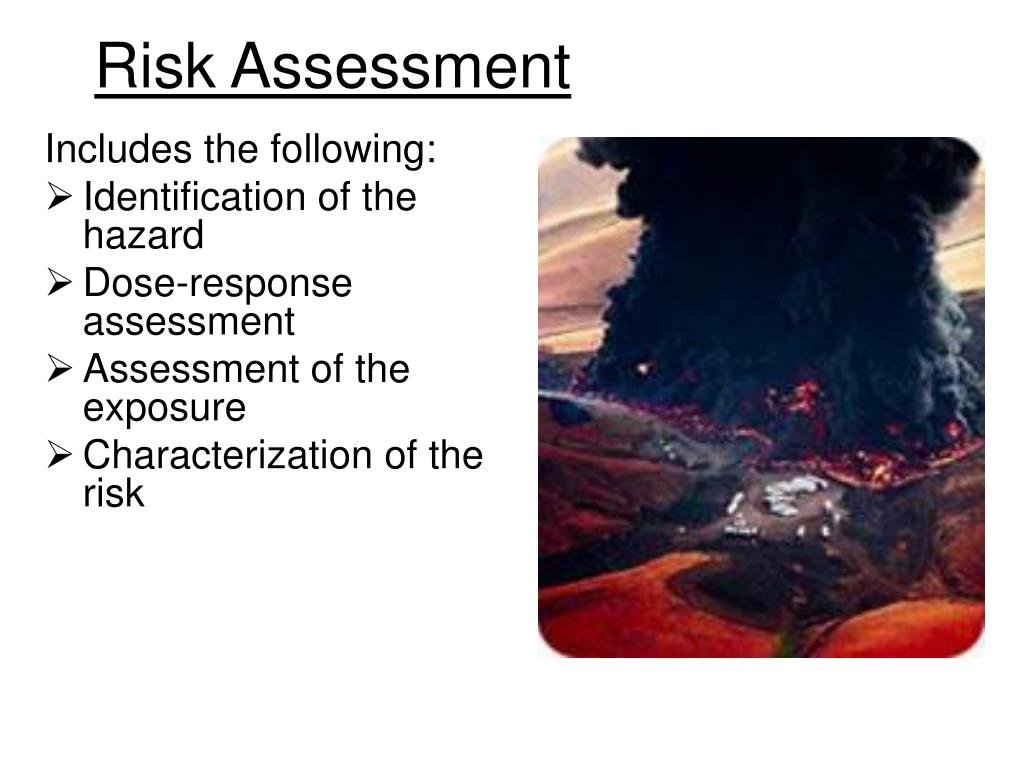 Risk Assessment

Includes the following:
➢ Identification of the hazard
➢ Dose-response assessment
➢ Assessment of the exposure
➢ Characterization of the risk